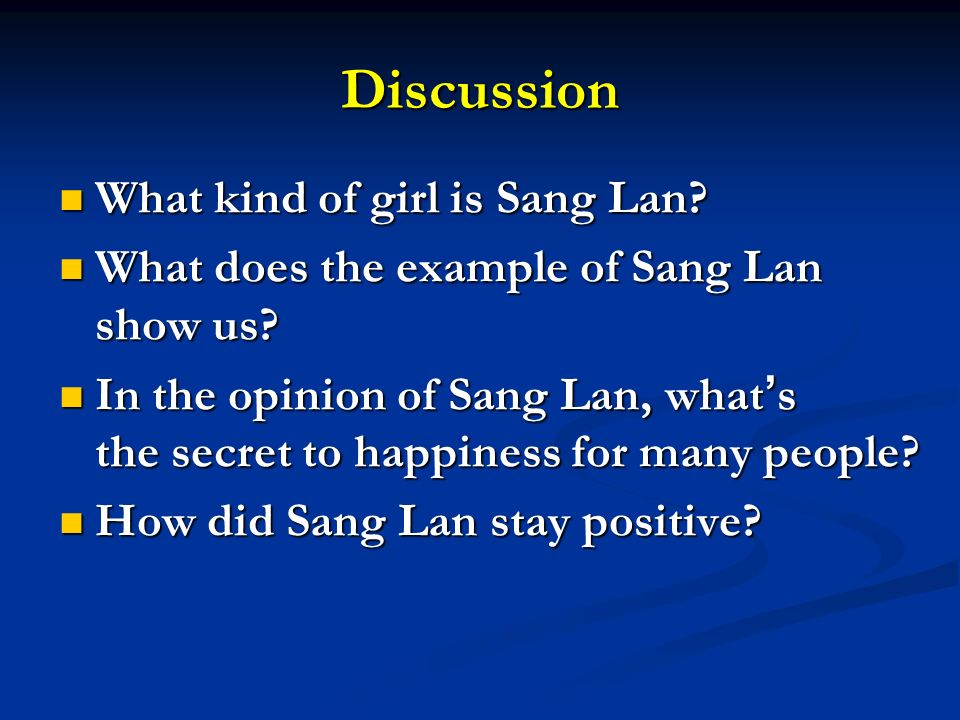 Discussion

What kind of girl is Sang Lan?

What does the example of Sang Lan show us?

In the opinion of Sang Lan, what's the secret to happiness for many people?

How did Sang Lan stay positive?